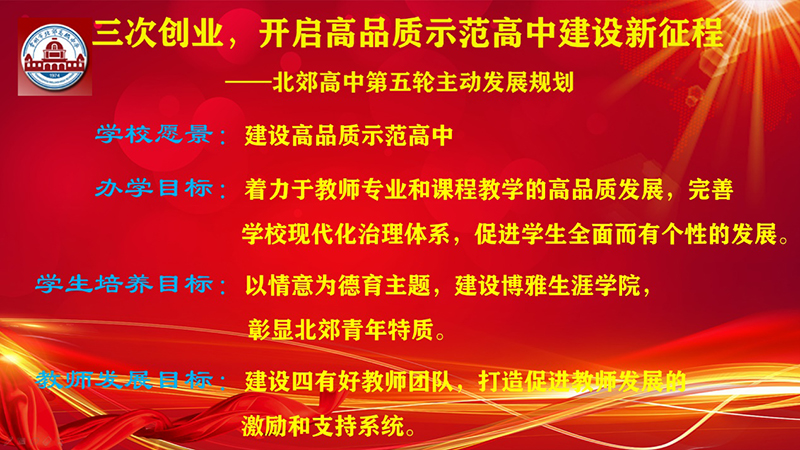 三次创业，开启高品质示范高中建设新征程

——北郊高中第五轮主动发展规划

学校愿景：建设高品质示范高中

办学目标：着力于教师专业和课程教学的高品质发展，完善学校现代化治理体系，促进学生全面而有个性的发展。

学生培养目标：以情意为德育主题，建设博雅生涯学院，彰显北郊青年特质。

教师发展目标：建设四有好教师团队，打造促进教师发展的激励和支持系统。